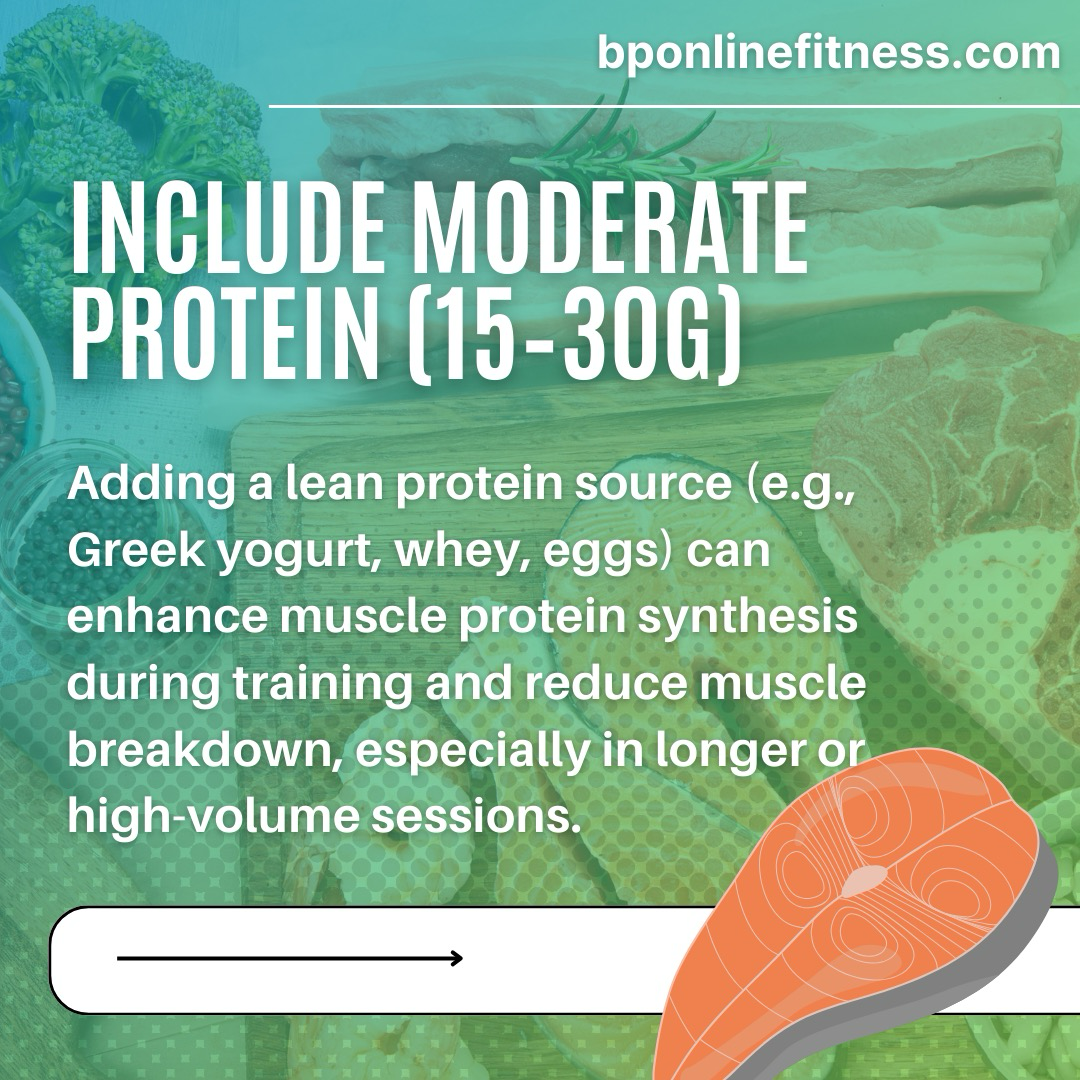 bponlinefitness.com

INCLUDE MODERATE PROTEIN (15-30G)

Adding a lean protein source (e.g., Greek yogurt, whey, eggs) can enhance muscle protein synthesis during training and reduce muscle breakdown, especially in longer or high-volume sessions.